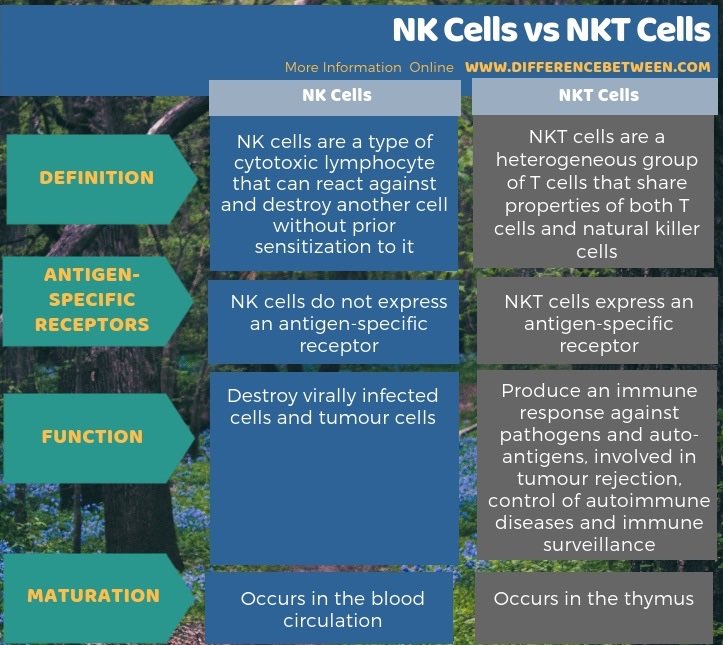 NK Cells vs NKT Cells

More Information Online WWW.DIFFERENCEBETWEEN.COM

| | NK Cells | NKT Cells |
|---|---|---|
| DEFINITION | NK cells are a type of cytotoxic lymphocyte that can react against and destroy another cell without prior sensitization to it | NKT cells are a heterogeneous group of T cells that share properties of both T cells and natural killer cells |
| ANTIGEN-SPECIFIC RECEPTORS | NK cells do not express an antigen-specific receptor | NKT cells express an antigen-specific receptor |
| FUNCTION | Destroy virally infected cells and tumour cells | Produce an immune response against pathogens and auto-antigens, involved in tumour rejection, control of autoimmune diseases and immune surveillance |
| MATURATION | Occurs in the blood circulation | Occurs in the thymus |